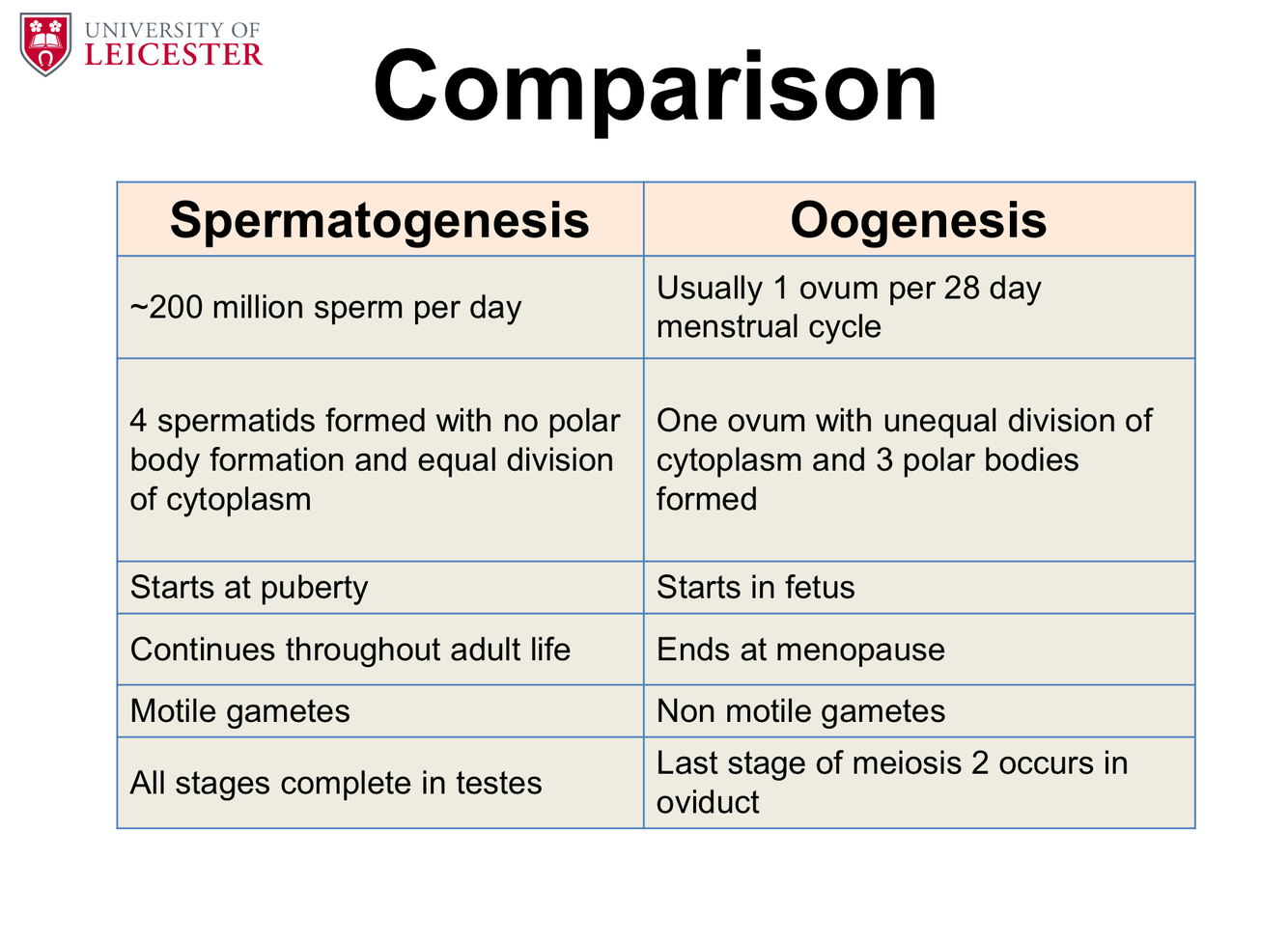 UNIVERSITY OF LEICESTER

Comparison

| Spermatogenesis | Oogenesis |
|---|---|
| ~200 million sperm per day | Usually 1 ovum per 28 day menstrual cycle |
| 4 spermatids formed with no polar body formation and equal division of cytoplasm | One ovum with unequal division of cytoplasm and 3 polar bodies formed |
| Starts at puberty | Starts in fetus |
| Continues throughout adult life | Ends at menopause |
| Motile gametes | Non motile gametes |
| All stages complete in testes | Last stage of meiosis 2 occurs in oviduct |